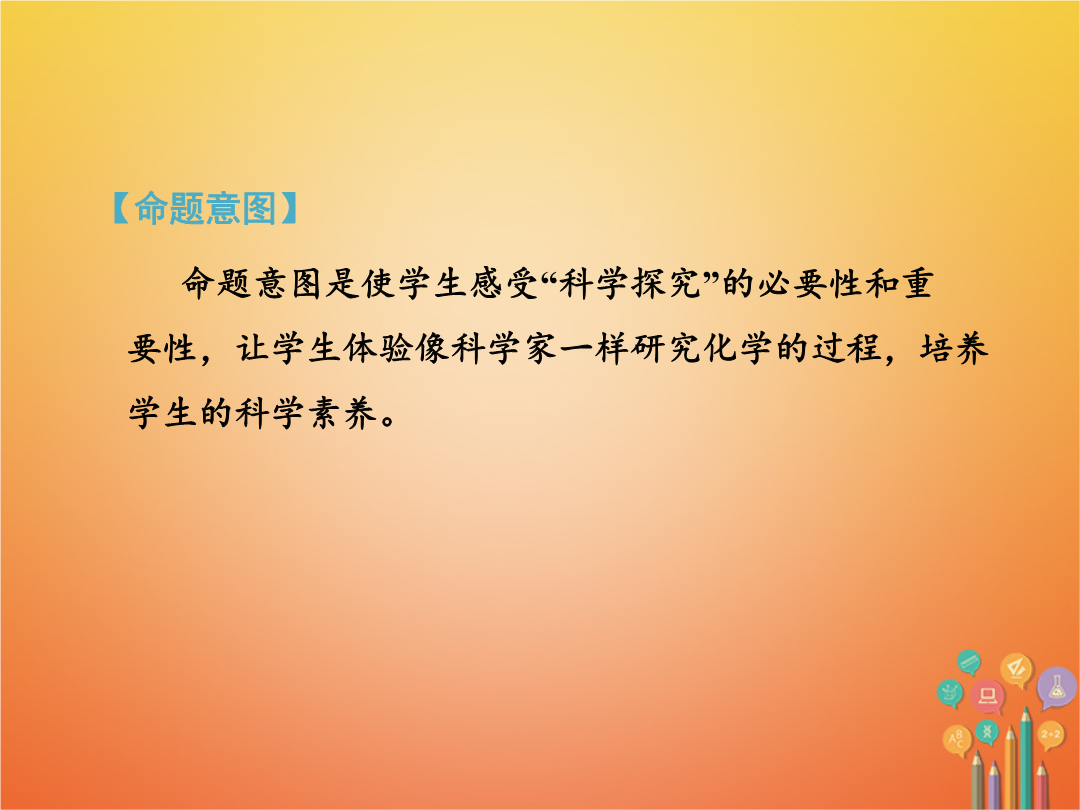 【命题意图】

命题意图是使学生感受“科学探究”的必要性和重要性，让学生体验像科学家一样研究化学的过程，培养学生的科学素养。